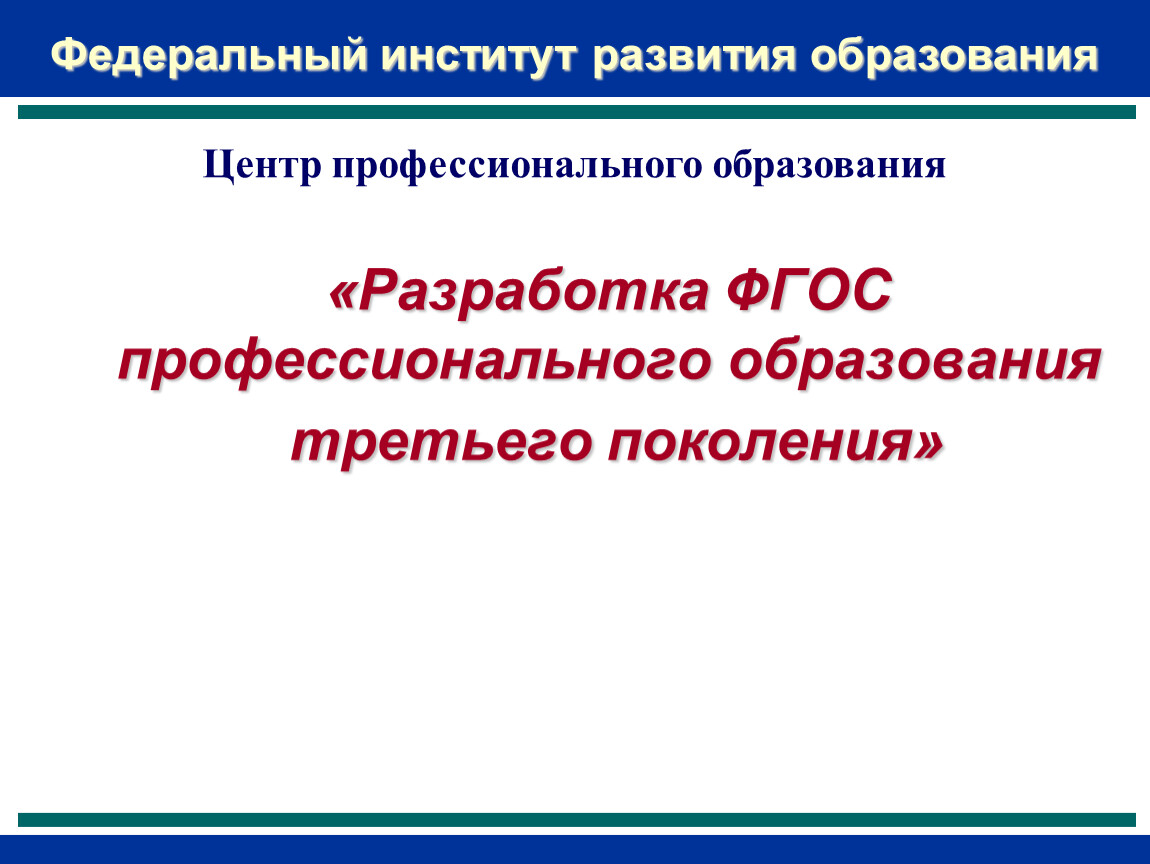 Федеральный институт развития образования

Центр профессионального образования

«Разработка ФГОС профессионального образования третьего поколения»